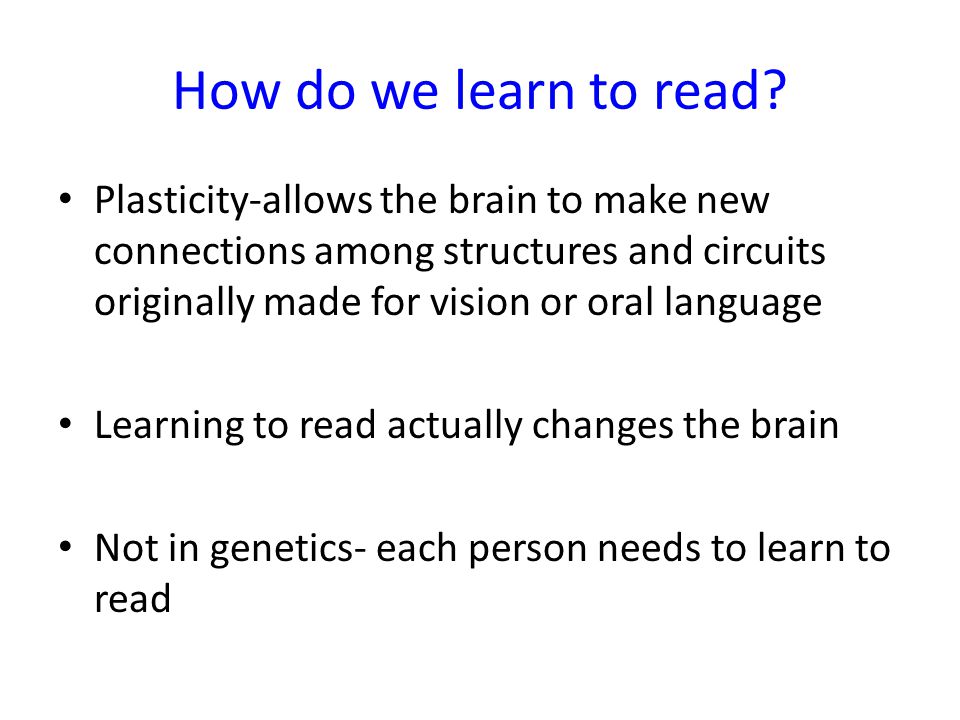 How do we learn to read?

• Plasticity-allows the brain to make new connections among structures and circuits originally made for vision or oral language

• Learning to read actually changes the brain

• Not in genetics- each person needs to learn to read